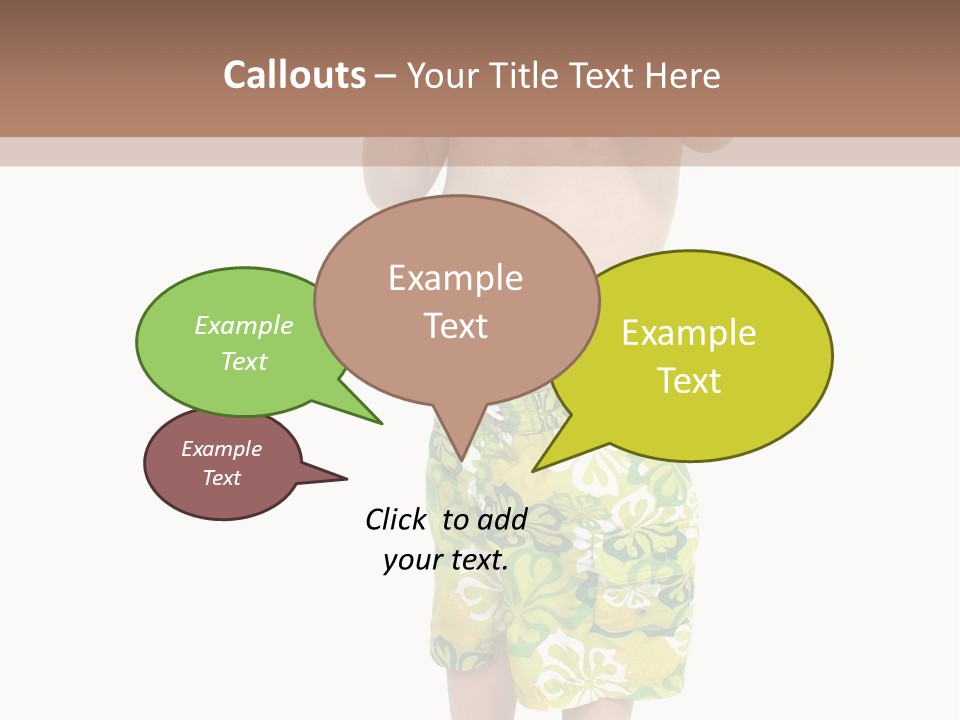 Callouts – Your Title Text Here

Example Text

Example Text

Example Text

Example Text

Click to add your text.